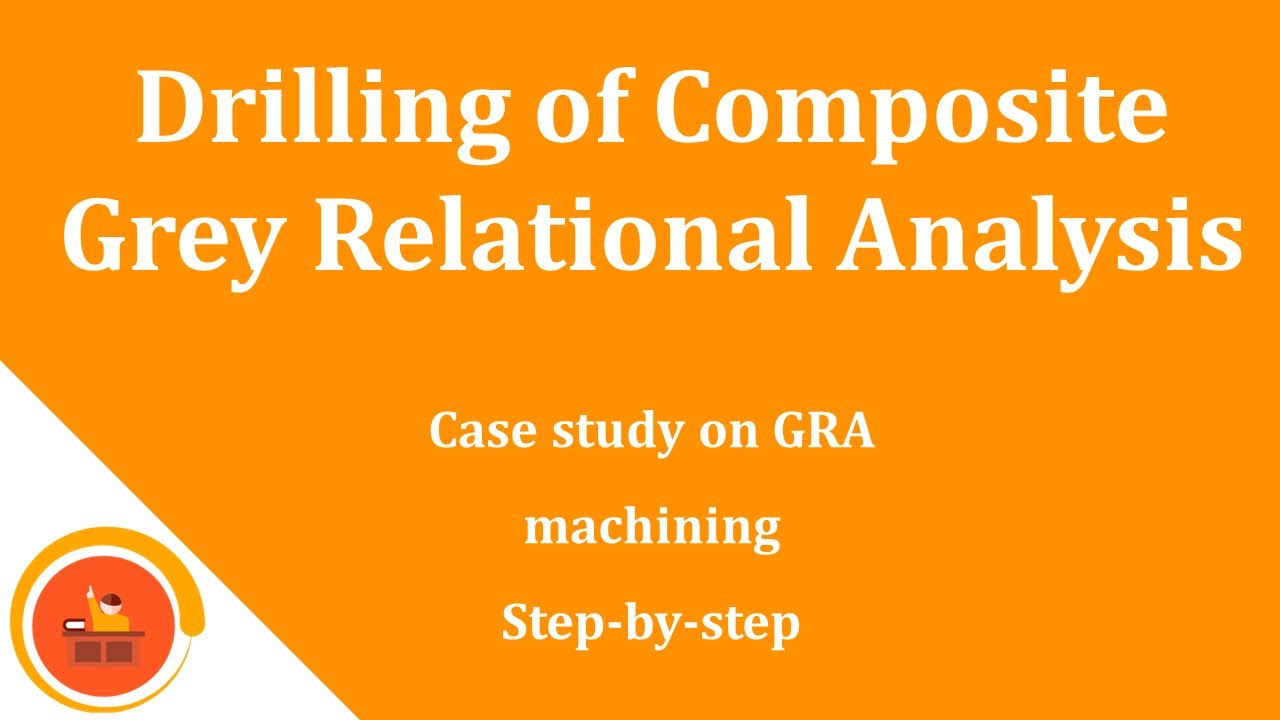 Drilling of Composite
Grey Relational Analysis

Case study on GRA

machining

Step-by-step